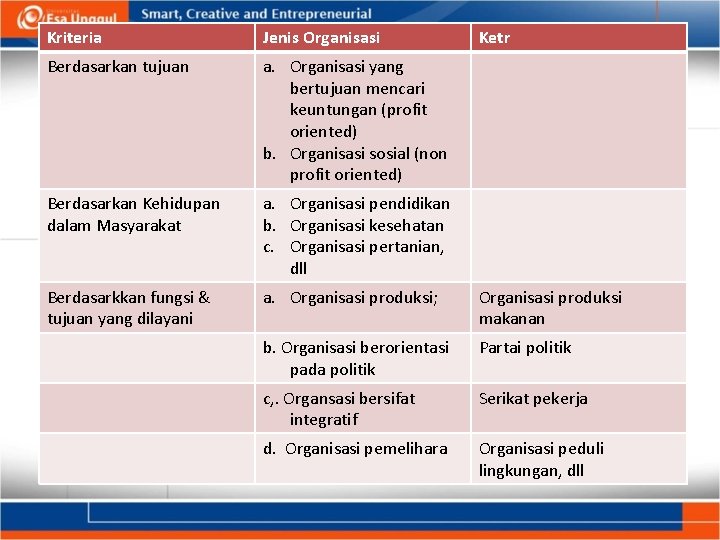 Esa Unggul Smart, Creative and Entrepreneurial

| Kriteria | Jenis Organisasi | Ketr |
|---|---|---|
| Berdasarkan tujuan | a. Organisasi yang bertujuan mencari keuntungan (profit oriented) b. Organisasi sosial (non profit oriented) | |
| Berdasarkan Kehidupan dalam Masyarakat | a. Organisasi pendidikan b. Organisasi kesehatan c. Organisasi pertanian, dll | |
| Berdasarkkan fungsi & tujuan yang dilayani | a. Organisasi produksi; | Organisasi produksi makanan |
| | b. Organisasi berorientasi pada politik | Partai politik |
| | c,. Organsasi bersifat integratif | Serikat pekerja |
| | d. Organisasi pemelihara | Organisasi peduli lingkungan, dll |